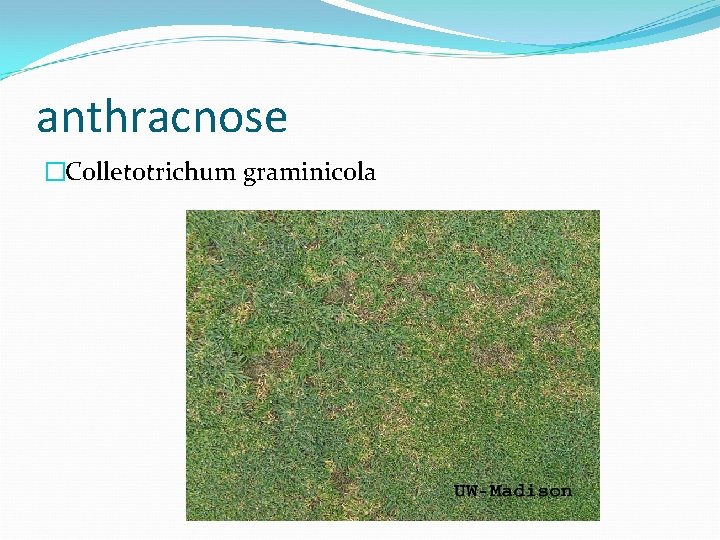 anthracnose

□Colletotrichum graminicola

UW-Madison